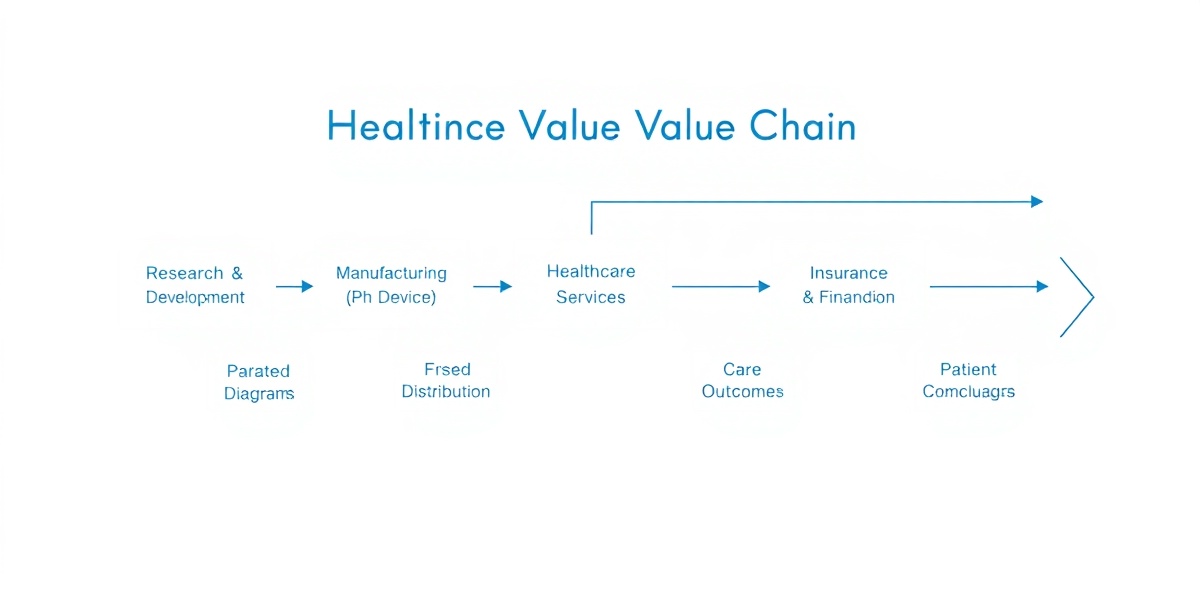 Healtince Value Value Chain

Research & Development

Manufacturing (Ph Device)

Healthcare Services

Insurance & Finandion

Parated Diagrams

Frsed Distribution

Care Outcomes

Patient Comcluagrs